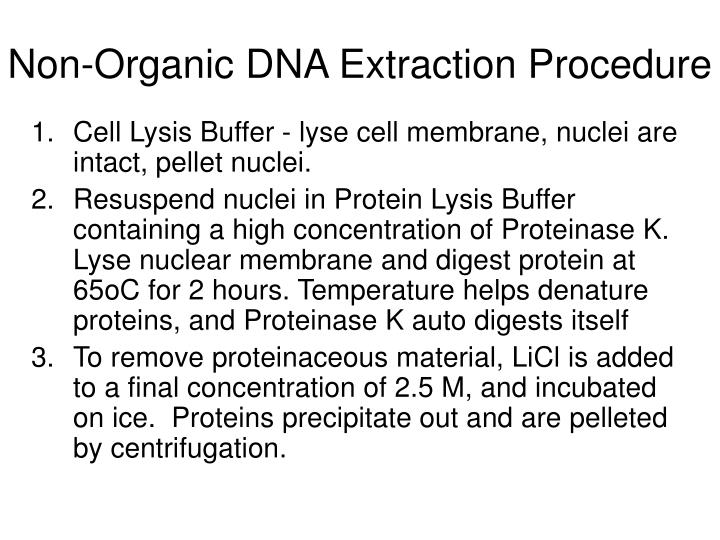 Non-Organic DNA Extraction Procedure

1. Cell Lysis Buffer - lyse cell membrane, nuclei are intact, pellet nuclei.
2. Resuspend nuclei in Protein Lysis Buffer containing a high concentration of Proteinase K. Lyse nuclear membrane and digest protein at 65oC for 2 hours. Temperature helps denature proteins, and Proteinase K auto digests itself
3. To remove proteinaceous material, LiCl is added to a final concentration of 2.5 M, and incubated on ice. Proteins precipitate out and are pelleted by centrifugation.